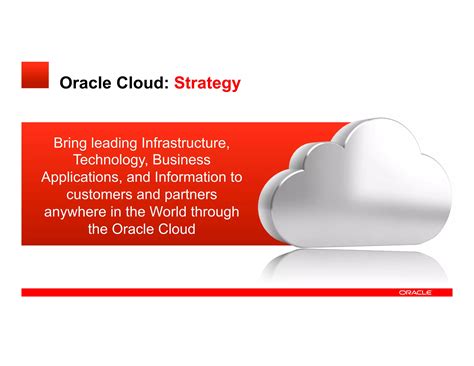 Oracle Cloud: Strategy

Bring leading Infrastructure, Technology, Business Applications, and Information to customers and partners anywhere in the World through the Oracle Cloud

ORACLE